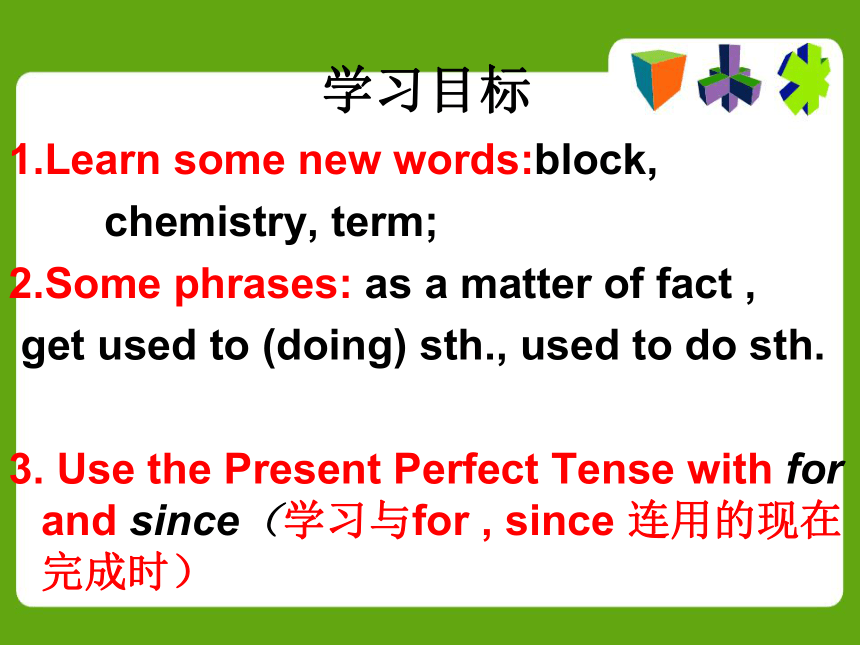 学习目标

1.Learn some new words:block, chemistry, term;

2.Some phrases: as a matter of fact , get used to (doing) sth., used to do sth.

3. Use the Present Perfect Tense with for and since（学习与for , since 连用的现在完成时）